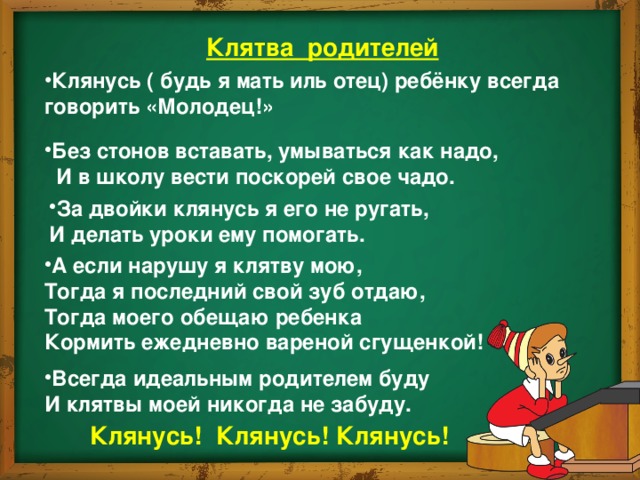 Клятва родителей

•Клянусь ( будь я мать иль отец) ребёнку всегда говорить «Молодец!»

•Без стонов вставать, умываться как надо,
И в школу вести поскорей свое чадо.

•За двойки клянусь я его не ругать,
И делать уроки ему помогать.

•А если нарушу я клятву мою,
Тогда я последний свой зуб отдаю,
Тогда моего обещаю ребенка
Кормить ежедневно вареной сгущенкой!

•Всегда идеальным родителем буду
И клятвы моей никогда не забуду.

Клянусь! Клянусь! Клянусь!